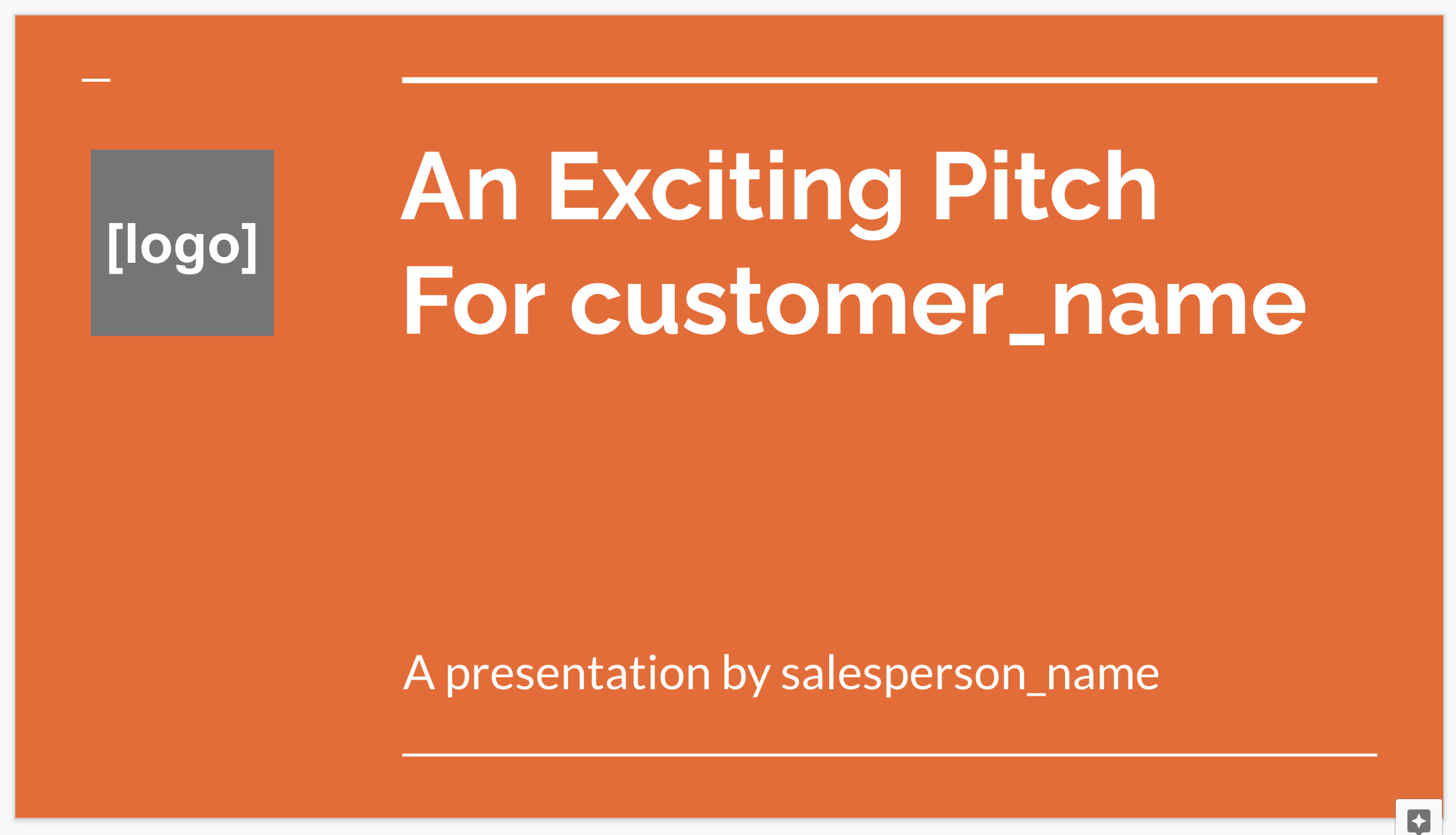 [logo]

An Exciting Pitch
For customer_name

A presentation by salesperson_name